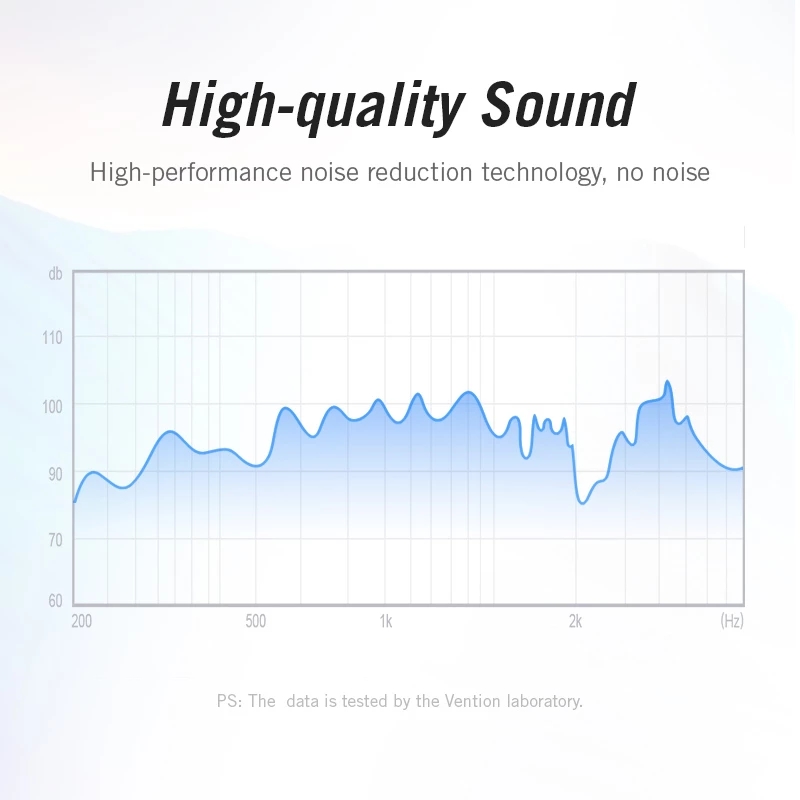 High-quality Sound

High-performance noise reduction technology, no noise

db
110
100
90
70
60

200
500
1k
2k
(Hz)

PS: The data is tested by the Vention laboratory.